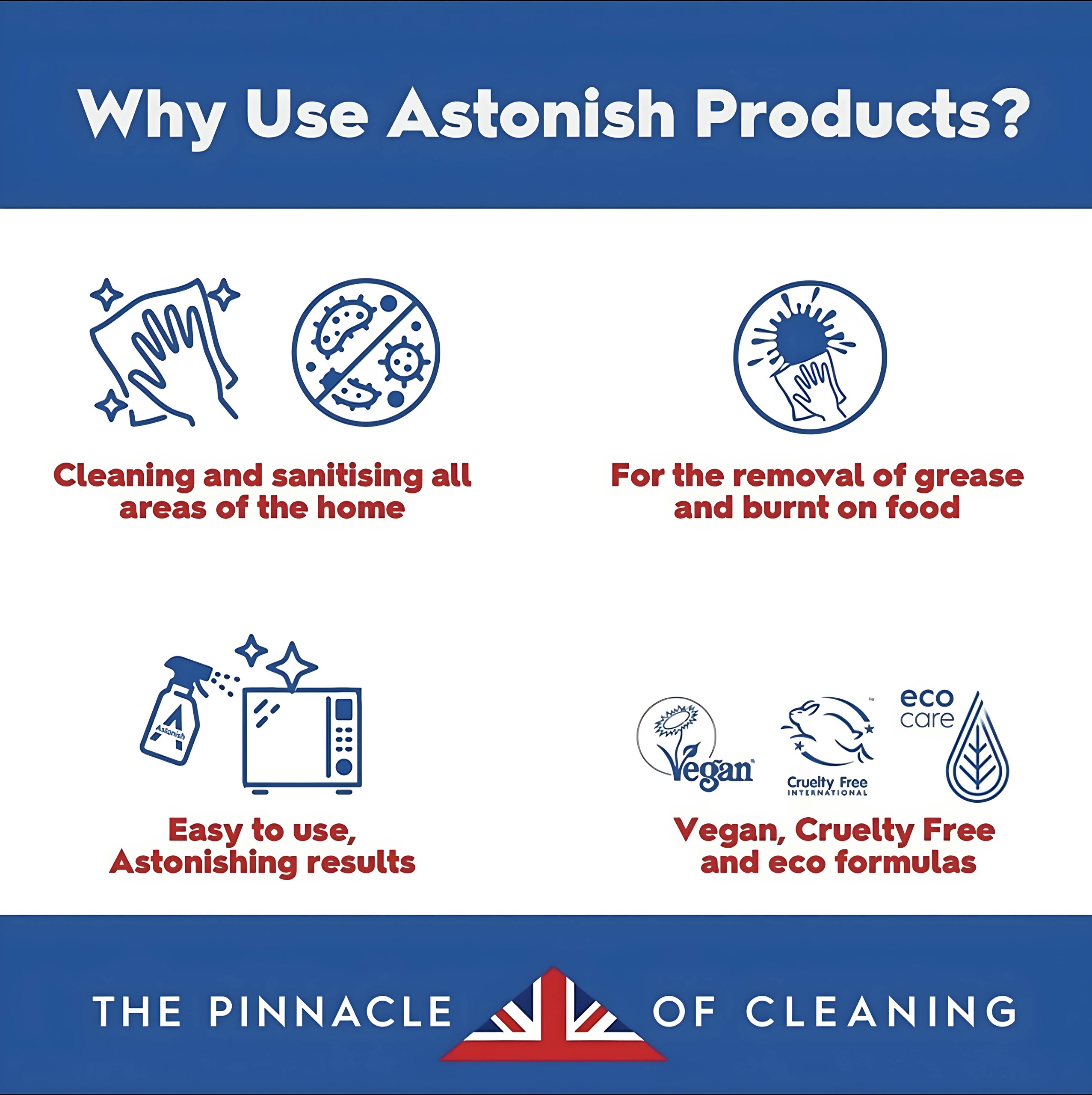 Why Use Astonish Products?

Cleaning and sanitising all areas of the home

For the removal of grease and burnt on food

Astonish

Easy to use, Astonishing results

Vegan

Cruelty Free INTERNATIONAL

eco care

Vegan, Cruelty Free and eco formulas

THE PINNACLE OF CLEANING